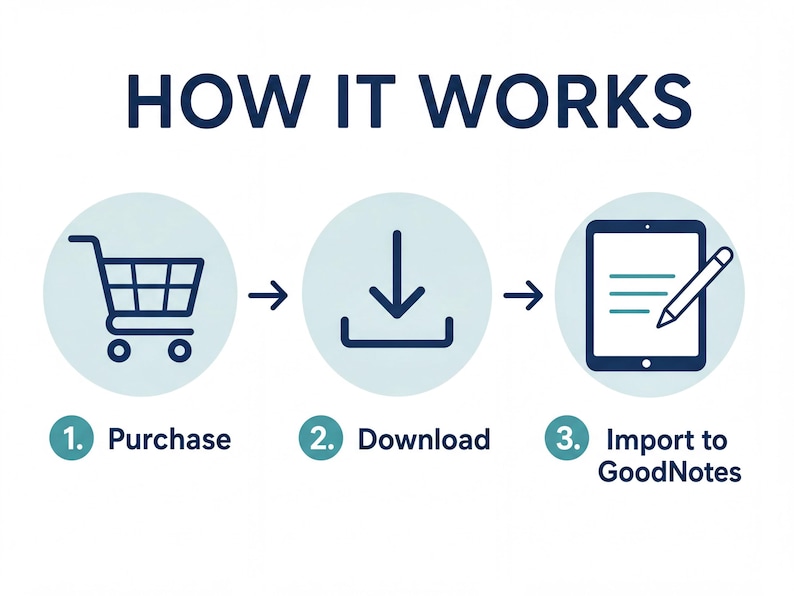 HOW IT WORKS

1. Purchase

2. Download

3. Import to GoodNotes